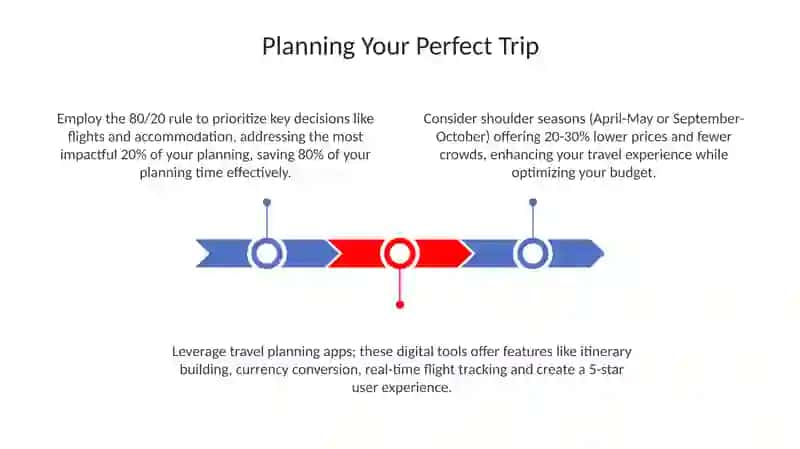 Planning Your Perfect Trip

Employ the 80/20 rule to prioritize key decisions like flights and accommodation, addressing the most impactful 20% of your planning, saving 80% of your planning time effectively.

Consider shoulder seasons (April-May or September-October) offering 20-30% lower prices and fewer crowds, enhancing your travel experience while optimizing your budget.

Leverage travel planning apps; these digital tools offer features like itinerary building, currency conversion, real-time flight tracking and create a 5-star user experience.